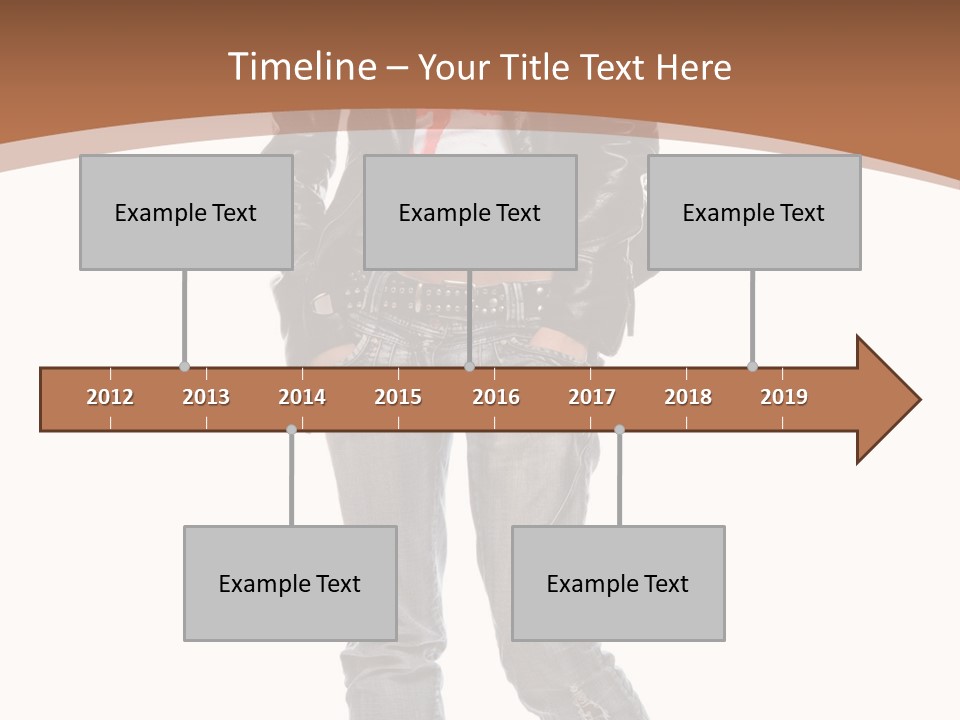 Timeline – Your Title Text Here

Example Text

Example Text

Example Text

2012 2013 2014 2015 2016 2017 2018 2019

Example Text

Example Text